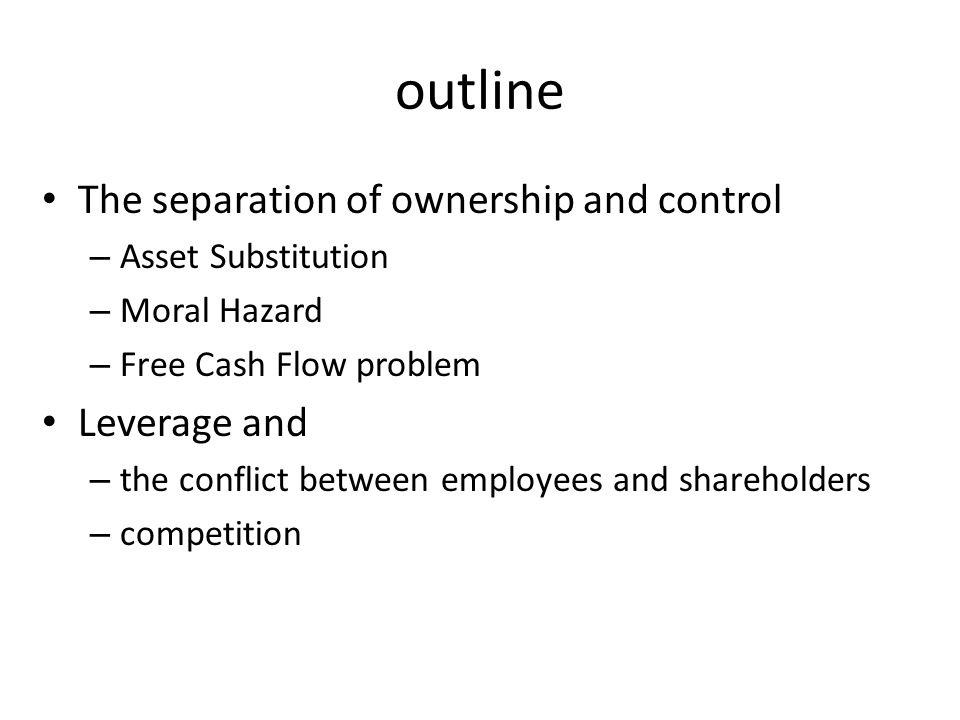 outline

• The separation of ownership and control
– Asset Substitution
– Moral Hazard
– Free Cash Flow problem
• Leverage and
– the conflict between employees and shareholders
– competition